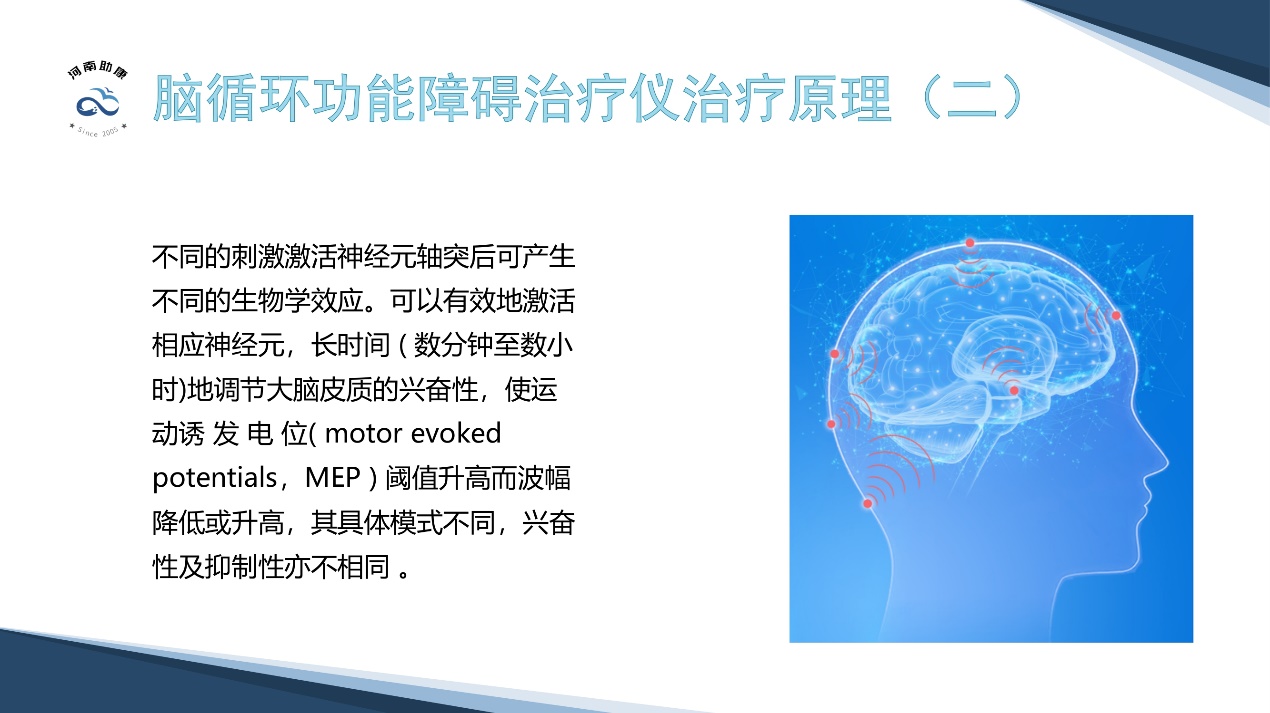 河南助康
Since 2005

脑循环功能障碍治疗仪治疗原理（二）

不同的刺激激活神经元轴突后可产生不同的生物学效应。可以有效地激活相应神经元，长时间 ( 数分钟至数小时)地调节大脑皮质的兴奋性，使运动诱 发 电 位( motor evoked potentials，MEP ) 阈值升高而波幅降低或升高，其具体模式不同，兴奋性及抑制性亦不相同 。